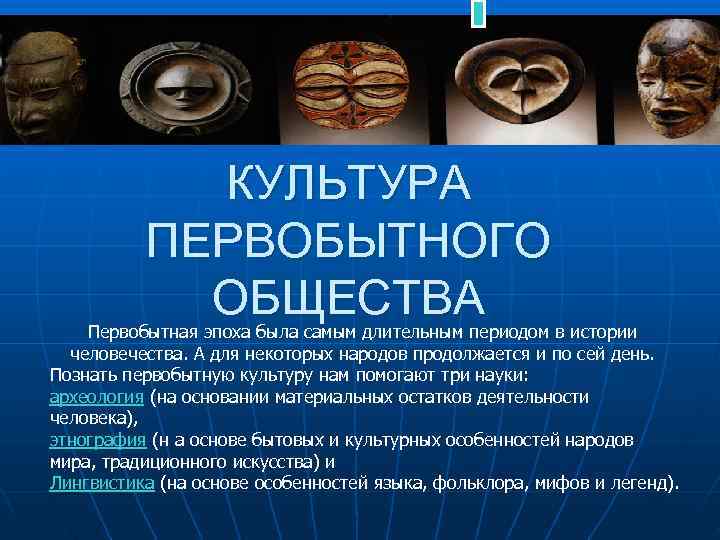 КУЛЬТУРА ПЕРВОБЫТНОГО ОБЩЕСТВА

Первобытная эпоха была самым длительным периодом в истории человечества. А для некоторых народов продолжается и по сей день.

Познать первобытную культуру нам помогают три науки:
археология (на основании материальных остатков деятельности человека),
этнография (н а основе бытовых и культурных особенностей народов мира, традиционного искусства) и
Лингвистика (на основе особенностей языка, фольклора, мифов и легенд).